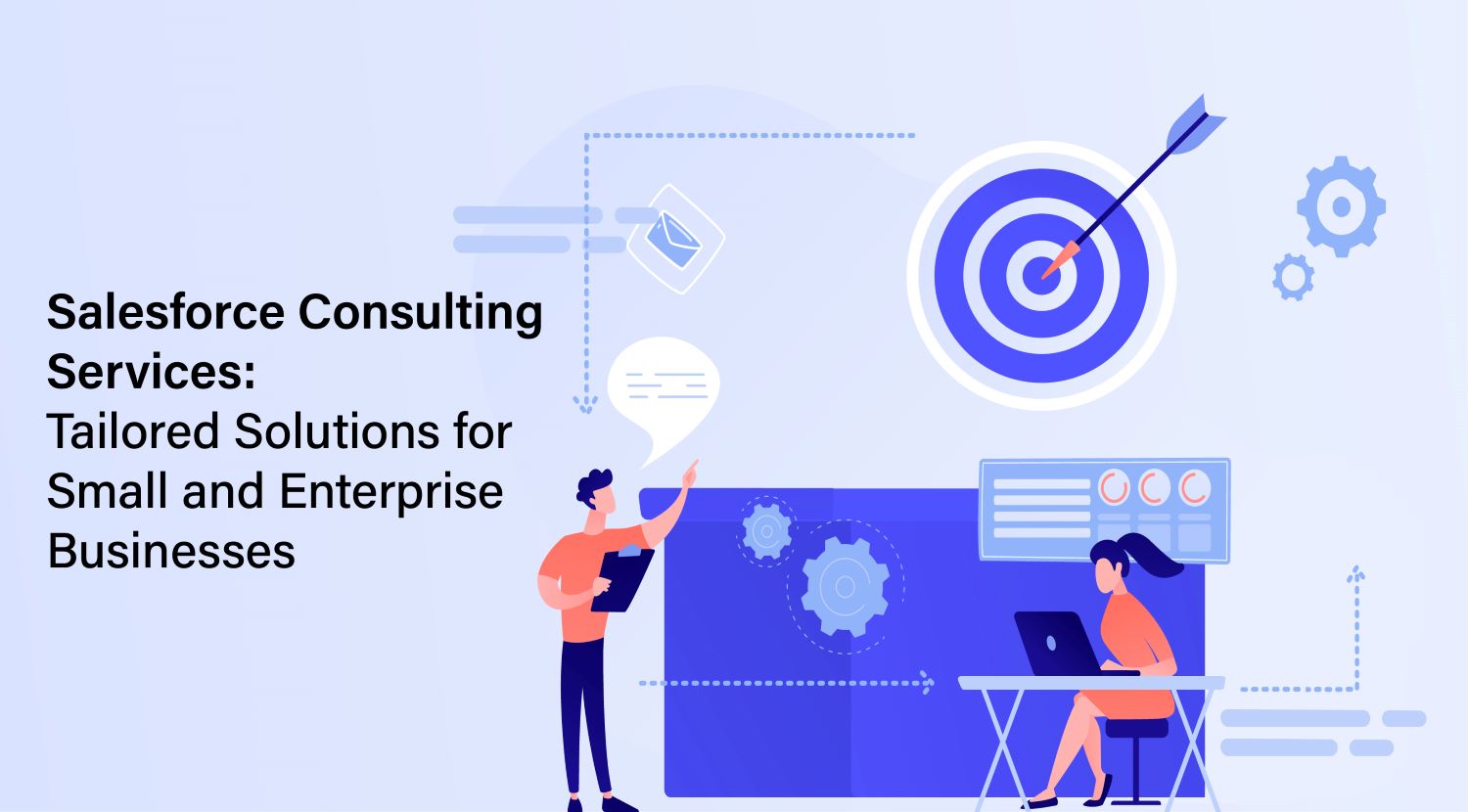 Salesforce Consulting Services:
Tailored Solutions for Small and Enterprise Businesses